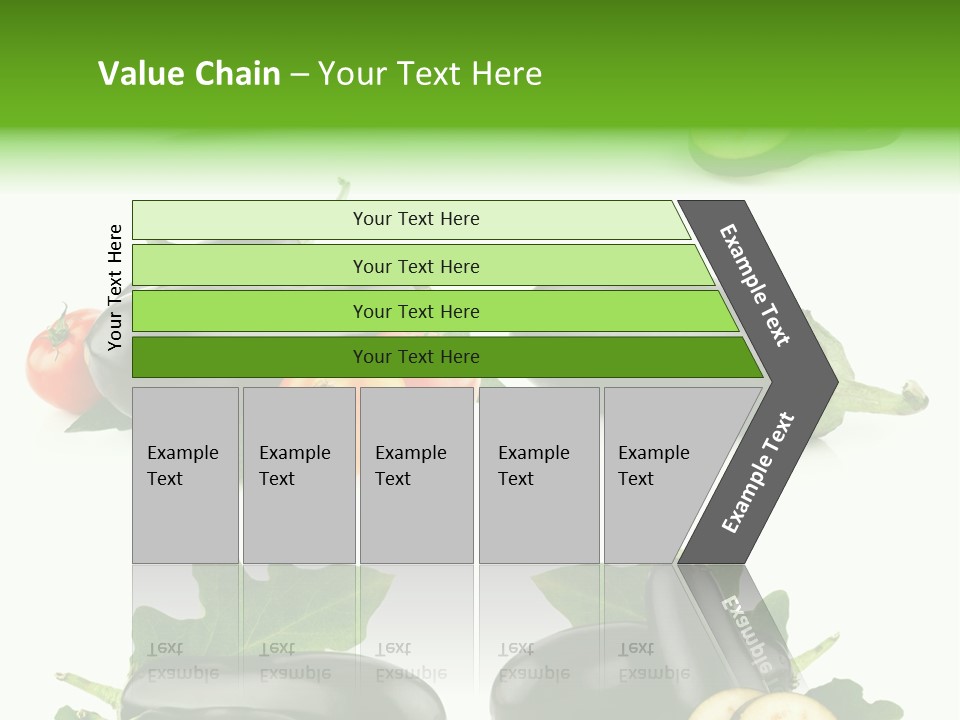 Value Chain – Your Text Here

Your Text Here

Your Text Here

Your Text Here

Your Text Here

Your Text Here

Example Text

Example Text

Example Text

Example Text

Example Text

Example Text

Example Text